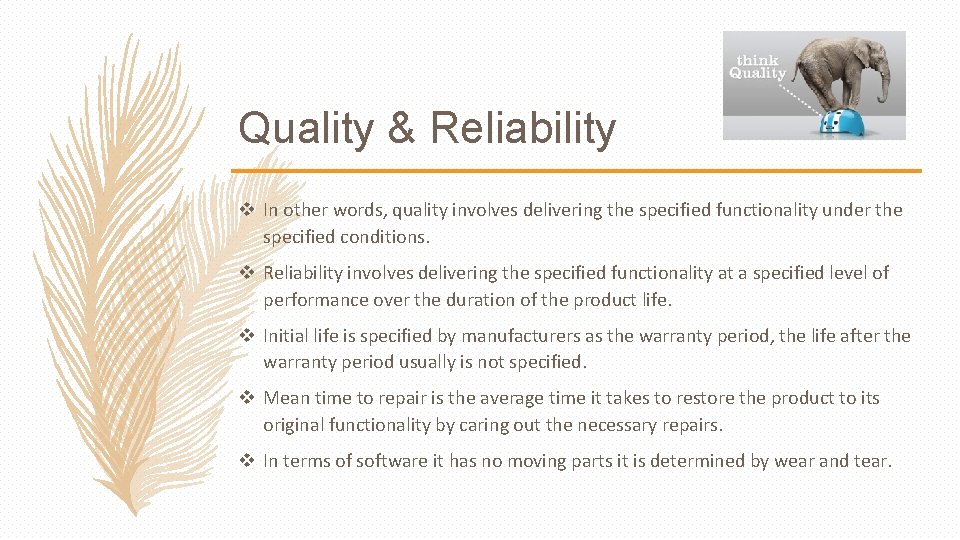 think
Quality

Quality & Reliability

❖ In other words, quality involves delivering the specified functionality under the specified conditions.

❖ Reliability involves delivering the specified functionality at a specified level of performance over the duration of the product life.

❖ Initial life is specified by manufacturers as the warranty period, the life after the warranty period usually is not specified.

❖ Mean time to repair is the average time it takes to restore the product to its original functionality by caring out the necessary repairs.

❖ In terms of software it has no moving parts it is determined by wear and tear.